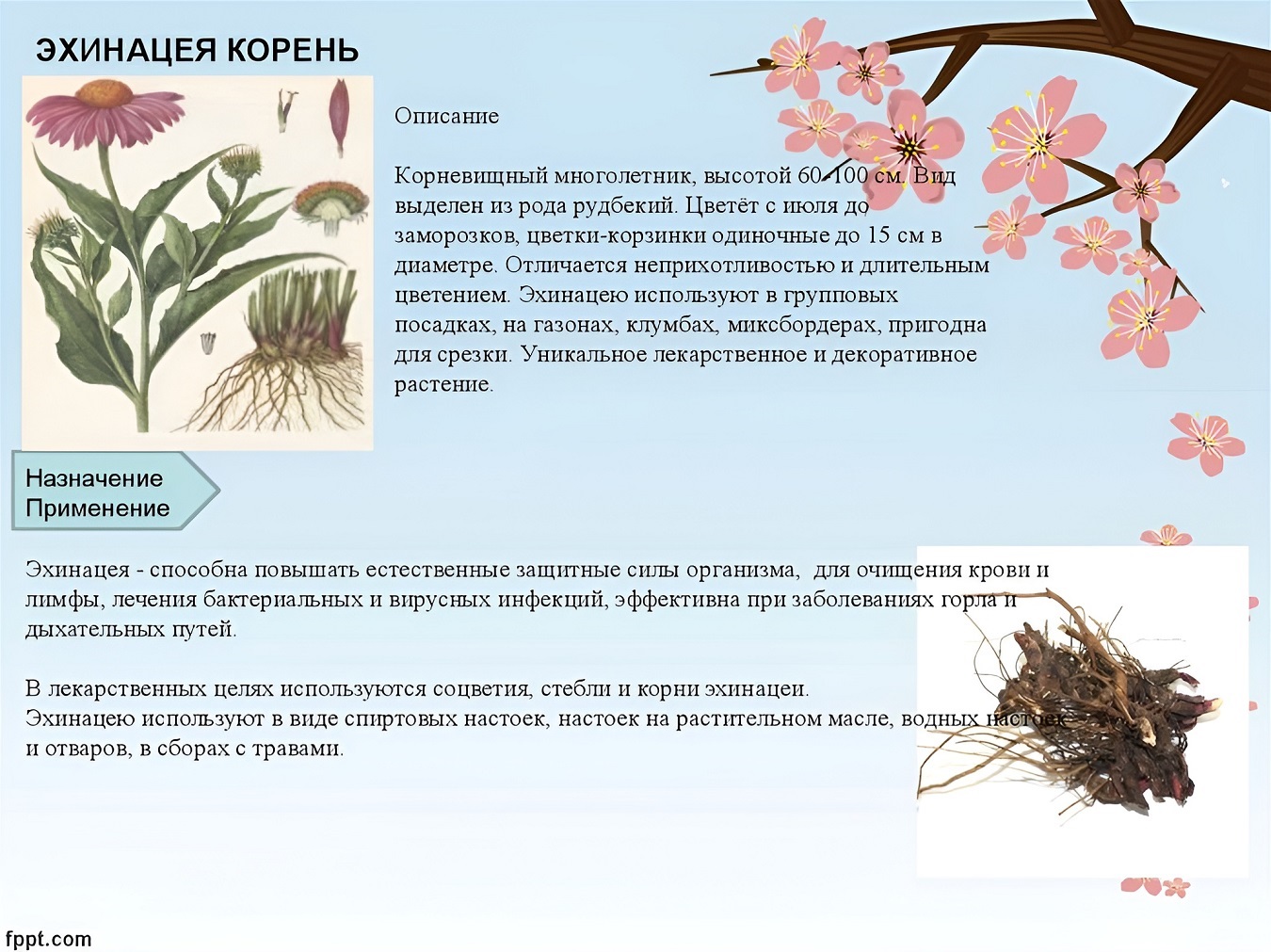 ЭХИНАЦЕЯ КОРЕНЬ

Описание

Корневищный многолетник, высотой 60-100 см. Вид выделен из рода рудбекий. Цветёт с июля до заморозков, цветки-корзинки одиночные до 15 см в диаметре. Отличается неприхотливостью и длительным цветением. Эхинацею используют в групповых посадках, на газонах, клумбах, миксбордерах, пригодна для срезки. Уникальное лекарственное и декоративное растение.

Назначение
Применение

Эхинацея - способна повышать естественные защитные силы организма, для очищения крови и лимфы, лечения бактериальных и вирусных инфекций, эффективна при заболеваниях горла и дыхательных путей.

В лекарственных целях используются соцветия, стебли и корни эхинацеи.
Эхинацею используют в виде спиртовых настоек, настоек на растительном масле, водных настоек и отваров, в сборах с травами.

fppt.com